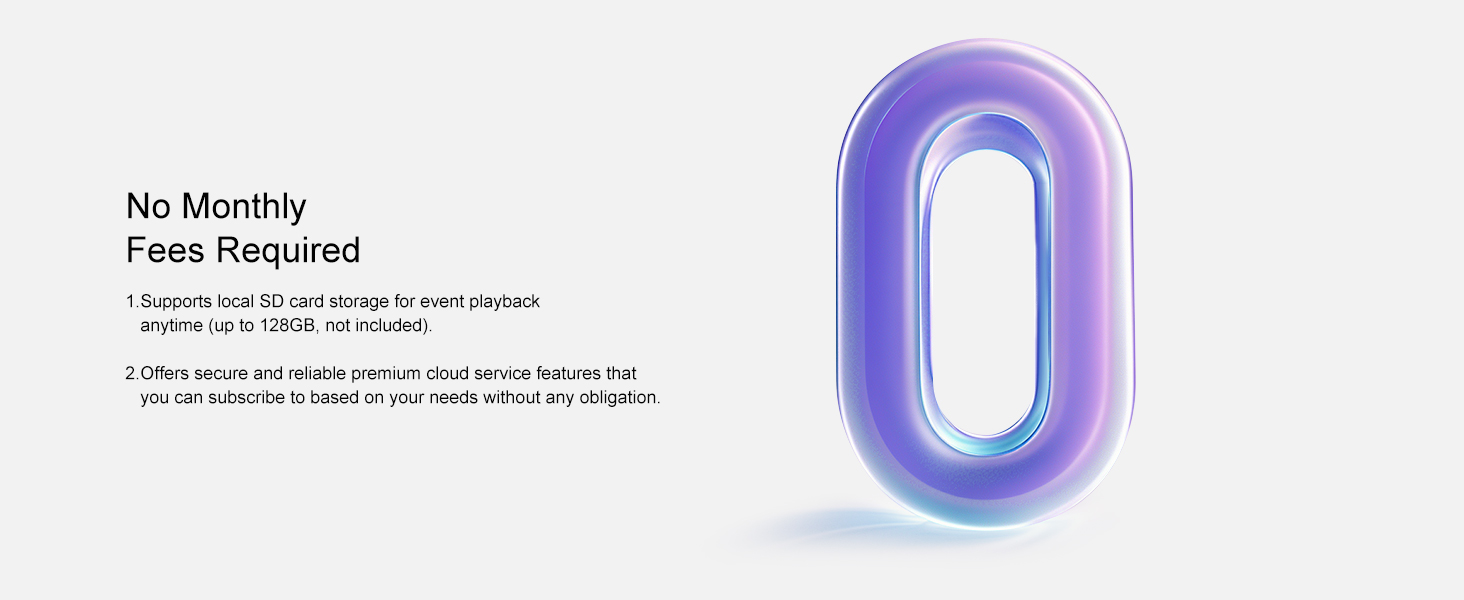 No Monthly
Fees Required

1.Supports local SD card storage for event playback anytime (up to 128GB, not included).

2.Offers secure and reliable premium cloud service features that you can subscribe to based on your needs without any obligation.

0